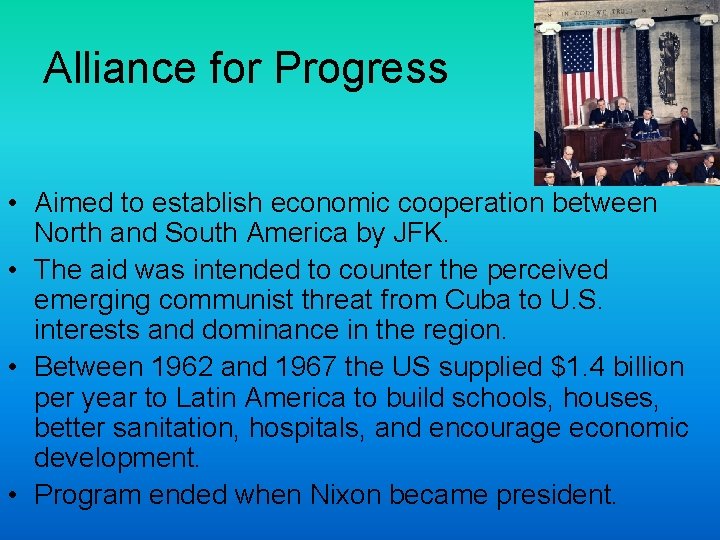 Alliance for Progress

IN GOD WE TRUST

• Aimed to establish economic cooperation between North and South America by JFK.
• The aid was intended to counter the perceived emerging communist threat from Cuba to U.S. interests and dominance in the region.
• Between 1962 and 1967 the US supplied $1.4 billion per year to Latin America to build schools, houses, better sanitation, hospitals, and encourage economic development.
• Program ended when Nixon became president.